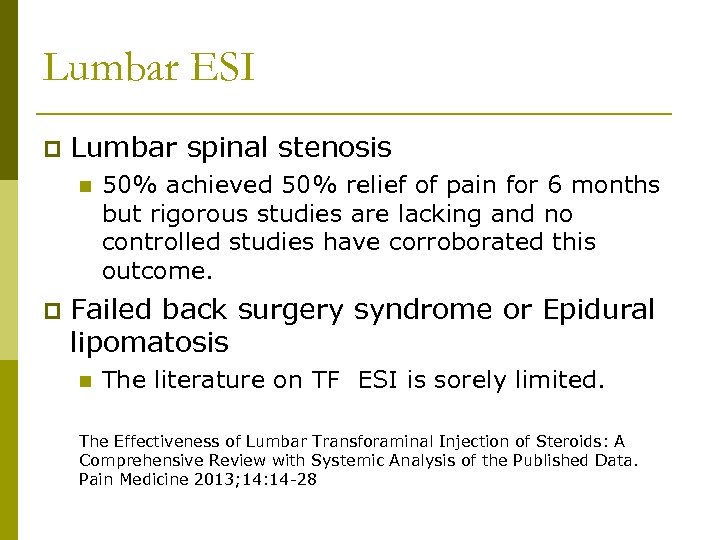 Lumbar ESI

Lumbar spinal stenosis

50% achieved 50% relief of pain for 6 months but rigorous studies are lacking and no controlled studies have corroborated this outcome.

Failed back surgery syndrome or Epidural lipomatosis

The literature on TF ESI is sorely limited.

The Effectiveness of Lumbar Transforaminal Injection of Steroids: A Comprehensive Review with Systemic Analysis of the Published Data. Pain Medicine 2013;14:14-28